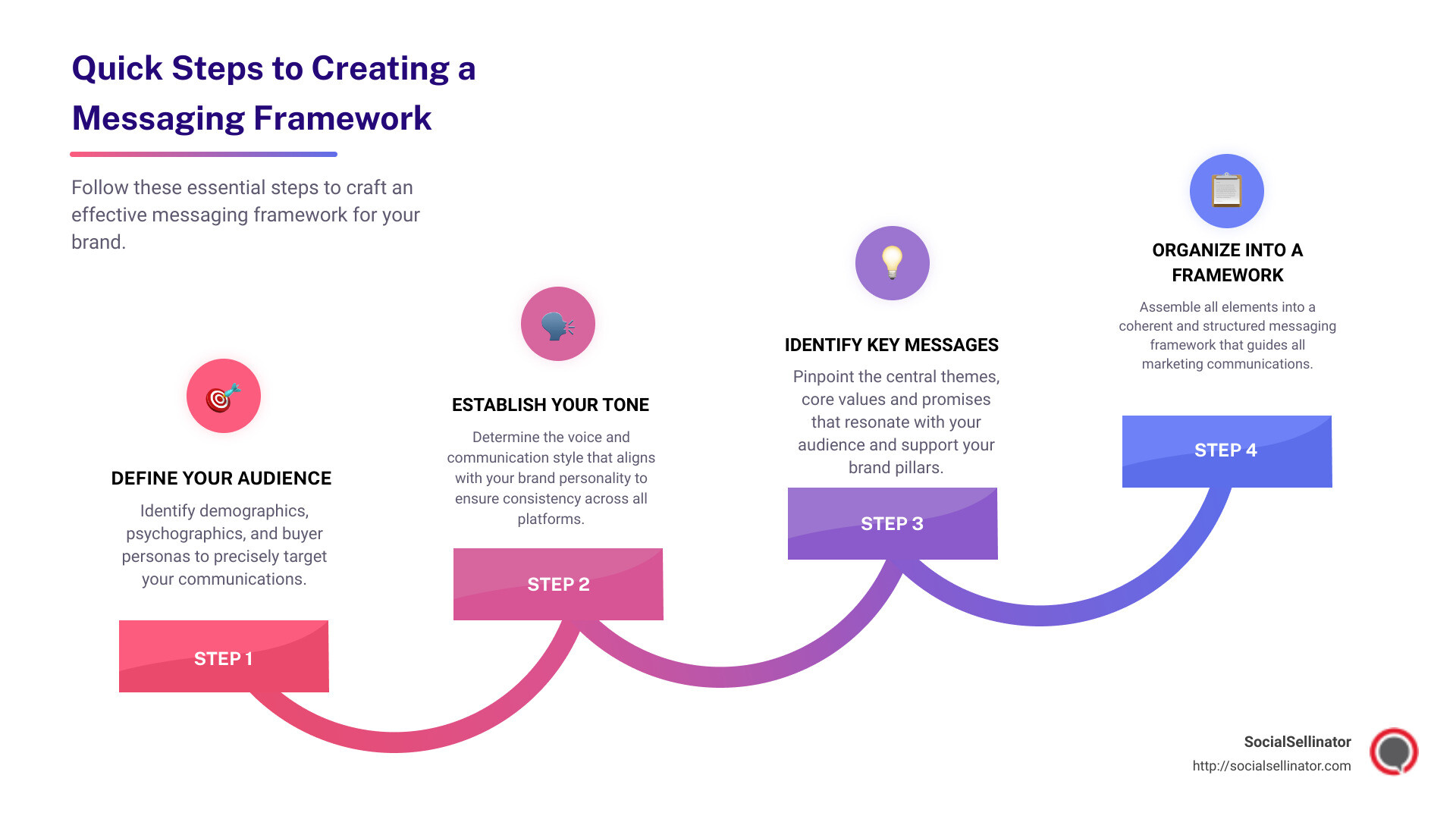 Quick Steps to Creating a Messaging Framework

Follow these essential steps to craft an effective messaging framework for your brand.

DEFINE YOUR AUDIENCE

Identify demographics, psychographics, and buyer personas to precisely target your communications.

STEP 1

ESTABLISH YOUR TONE

Determine the voice and communication style that aligns with your brand personality to ensure consistency across all platforms.

STEP 2

IDENTIFY KEY MESSAGES

Pinpoint the central themes, core values and promises that resonate with your audience and support your brand pillars.

STEP 3

ORGANIZE INTO A FRAMEWORK

Assemble all elements into a coherent and structured messaging framework that guides all marketing communications.

STEP 4

SocialSellinator
http://socialsellinator.com